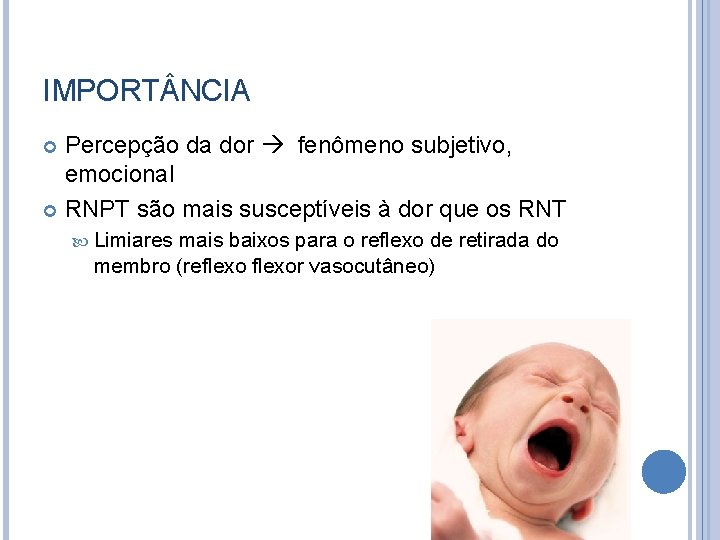 IMPORTÂNCIA

Percepção da dor → fenômeno subjetivo, emocional

RNPT são mais susceptíveis à dor que os RNT

Limiares mais baixos para o reflexo de retirada do membro (reflexo flexor vasocutâneo)